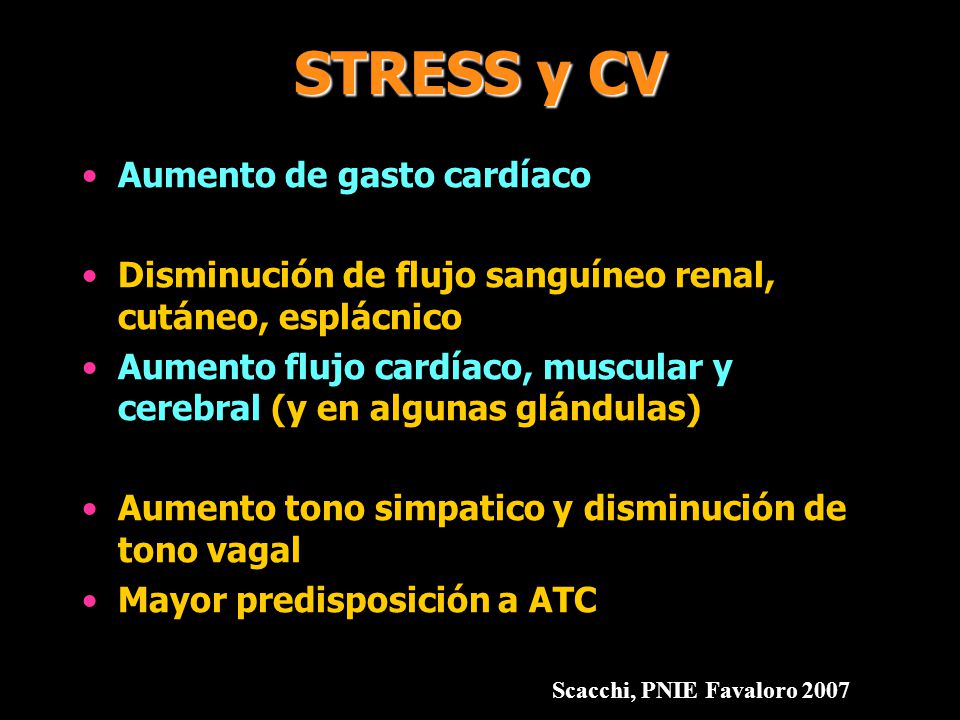 STRESS y CV

• Aumento de gasto cardíaco

• Disminución de flujo sanguíneo renal, cutáneo, esplácnico

• Aumento flujo cardíaco, muscular y cerebral (y en algunas glándulas)

• Aumento tono simpatico y disminución de tono vagal

• Mayor predisposición a ATC

Scacchi, PNIE Favaloro 2007